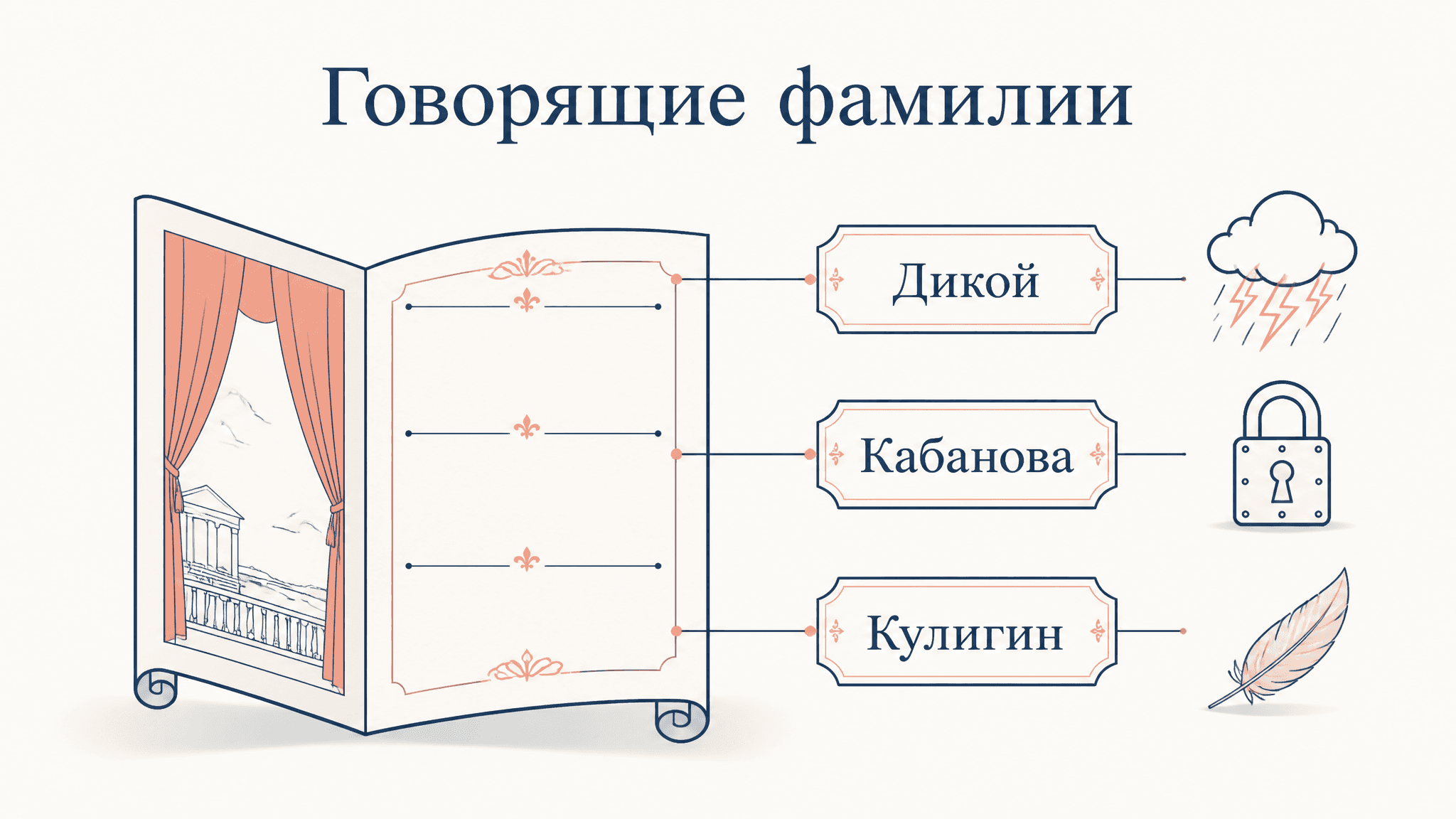 Говорящие фамилии

Дикой

Кабанова

Кулигин